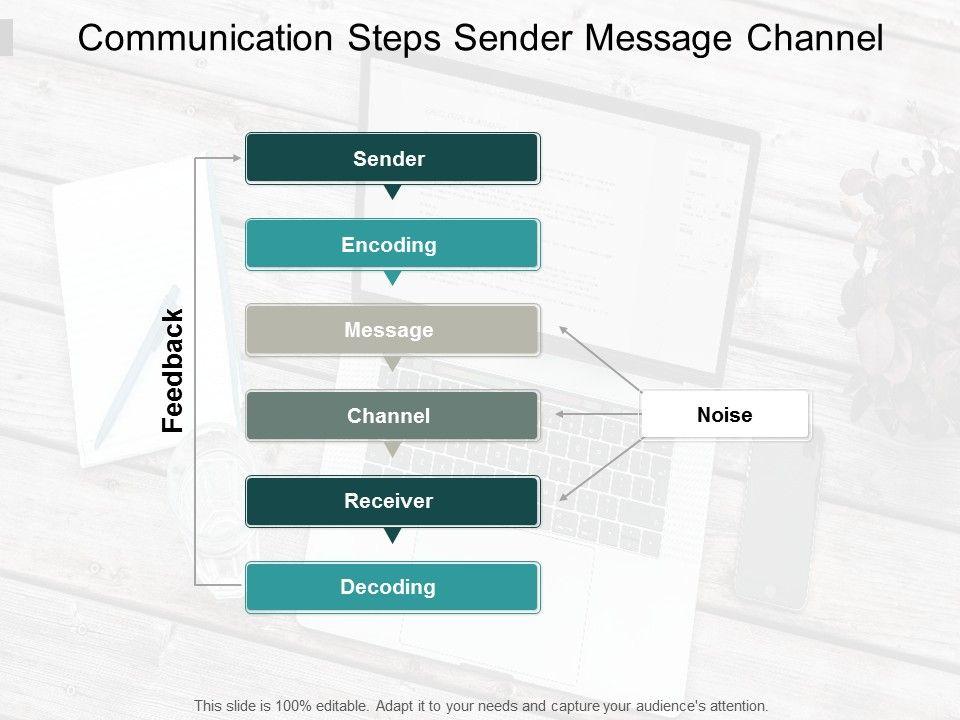 Communication Steps Sender Message Channel

Feedback

Sender

Encoding

Message

Channel

Receiver

Decoding

Noise

This slide is 100% editable. Adapt it to your needs and capture your audience's attention.